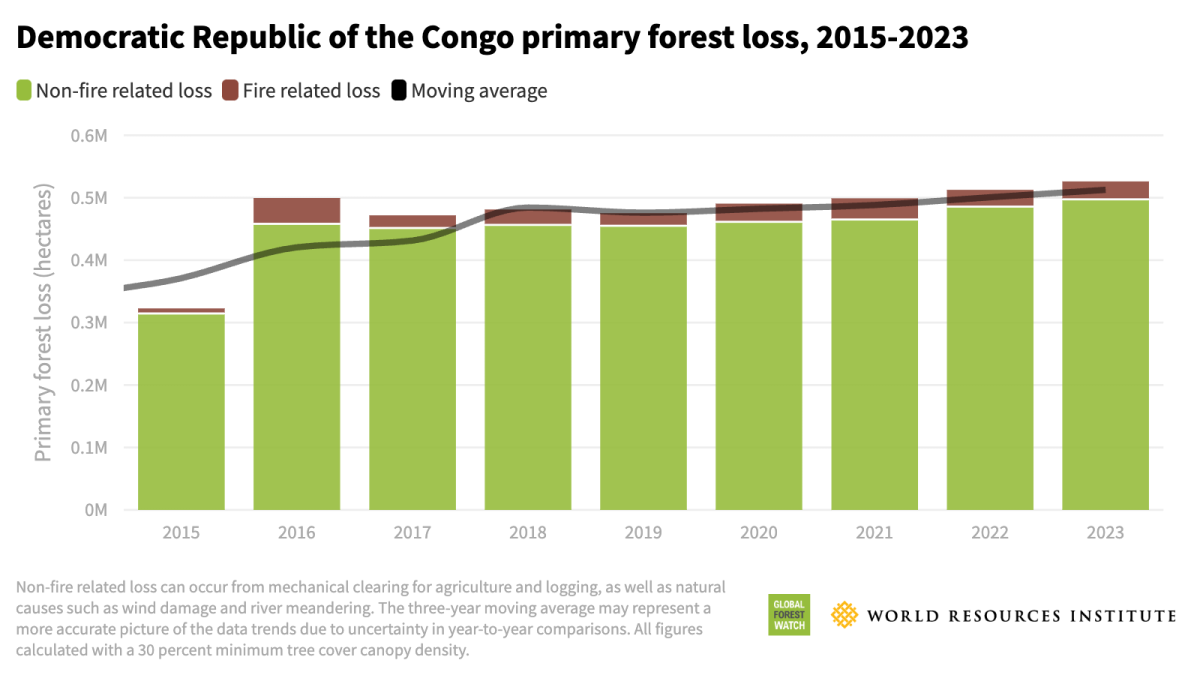 Democratic Republic of the Congo primary forest loss, 2015-2023

Non-fire related loss  Fire related loss  Moving average

Primary forest loss (hectares)

0.6M
0.5M
0.4M
0.3M
0.2M
0.1M
0M

2015 2016 2017 2018 2019 2020 2021 2022 2023

Non-fire related loss can occur from mechanical clearing for agriculture and logging, as well as natural causes such as wind damage and river meandering. The three-year moving average may represent a more accurate picture of the data trends due to uncertainty in year-to-year comparisons. All figures calculated with a 30 percent minimum tree cover canopy density.

GLOBAL FOREST WATCH

WORLD RESOURCES INSTITUTE